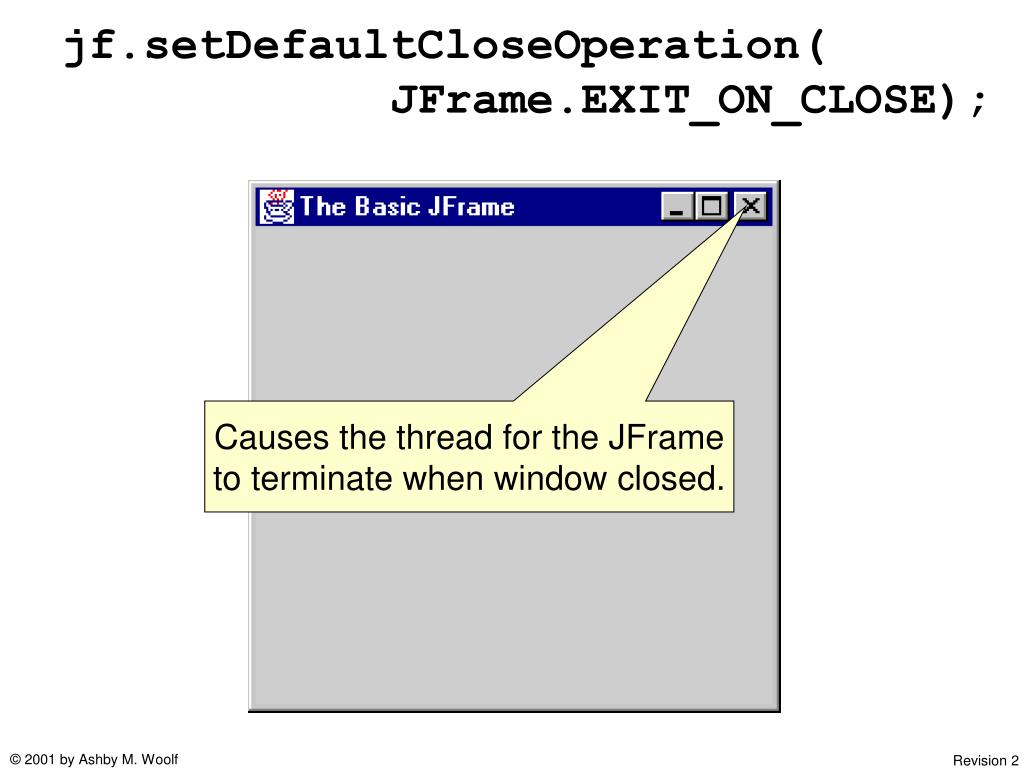 jf.setDefaultCloseOperation(
JFrame.EXIT_ON_CLOSE);

The Basic JFrame

Causes the thread for the JFrame to terminate when window closed.

© 2001 by Ashby M. Woolf

Revision 2